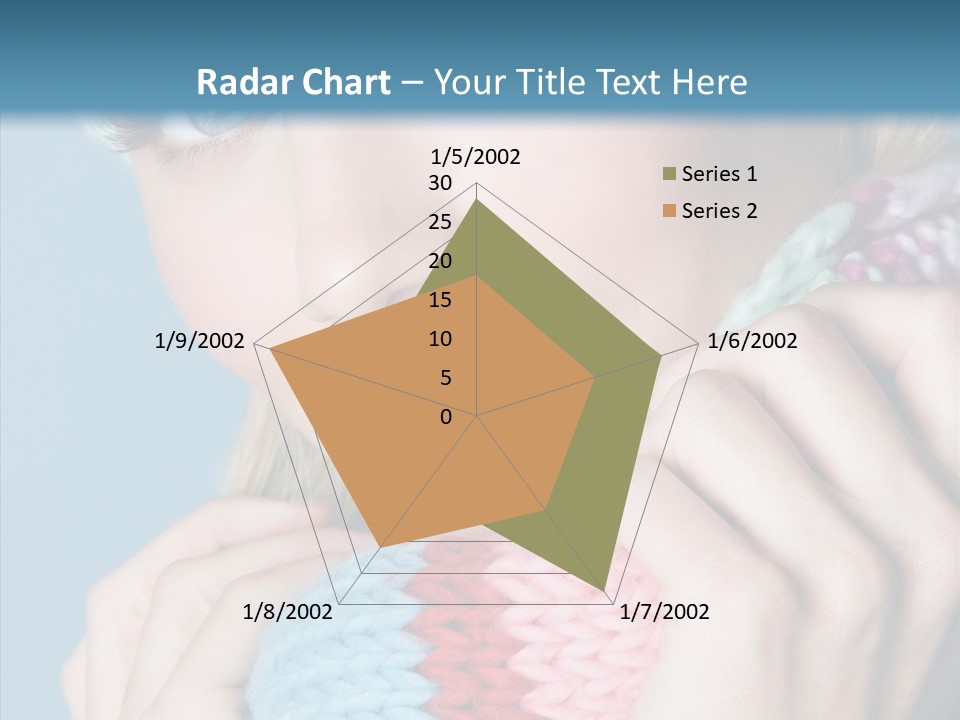 Radar Chart – Your Title Text Here

1/5/2002

30
25
20
15
10
5
0

1/6/2002

1/7/2002

1/8/2002

1/9/2002

Series 1
Series 2